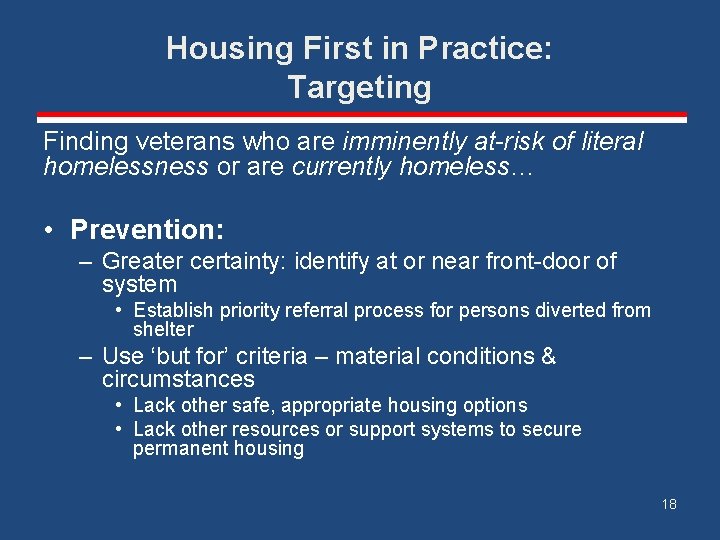 Housing First in Practice: Targeting

Finding veterans who are imminently at-risk of literal homelessness or are currently homeless…

• Prevention:
– Greater certainty: identify at or near front-door of system
• Establish priority referral process for persons diverted from shelter
– Use ‘but for’ criteria – material conditions & circumstances
• Lack other safe, appropriate housing options
• Lack other resources or support systems to secure permanent housing

18